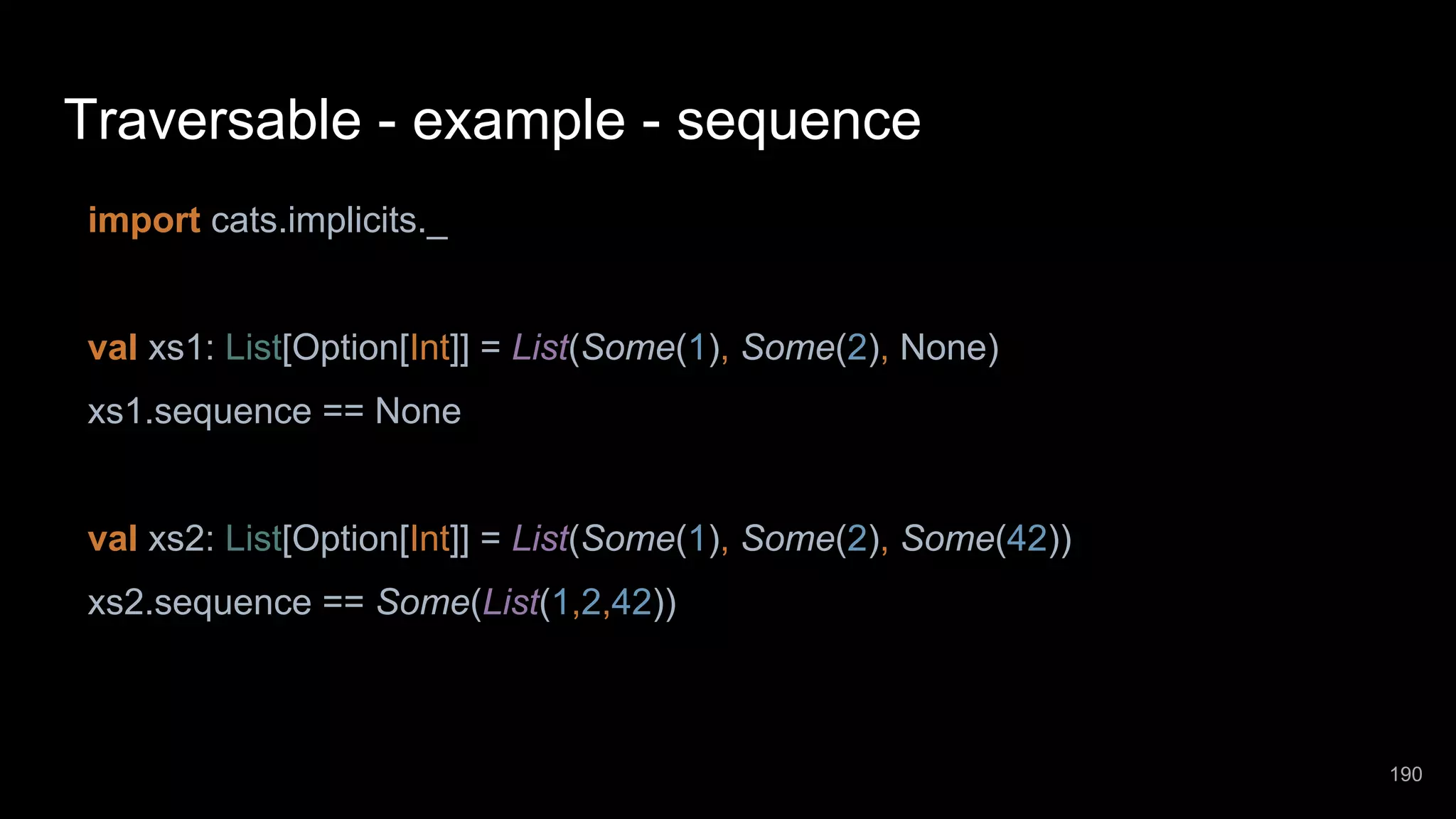 Traversable - example - sequence

import cats.implicits._

val xs1: List[Option[Int]] = List(Some(1), Some(2), None)
xs1.sequence == None

val xs2: List[Option[Int]] = List(Some(1), Some(2), Some(42))
xs2.sequence == Some(List(1,2,42))

190